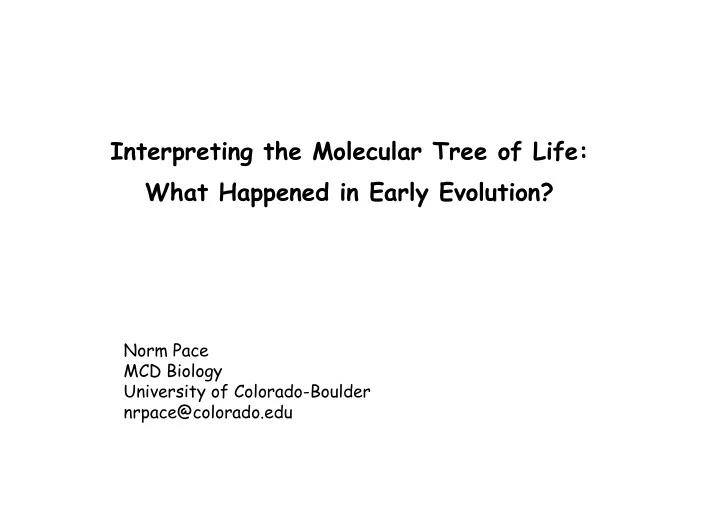 Interpreting the Molecular Tree of Life:
What Happened in Early Evolution?

Norm Pace
MCD Biology
University of Colorado-Boulder
nrpace@colorado.edu